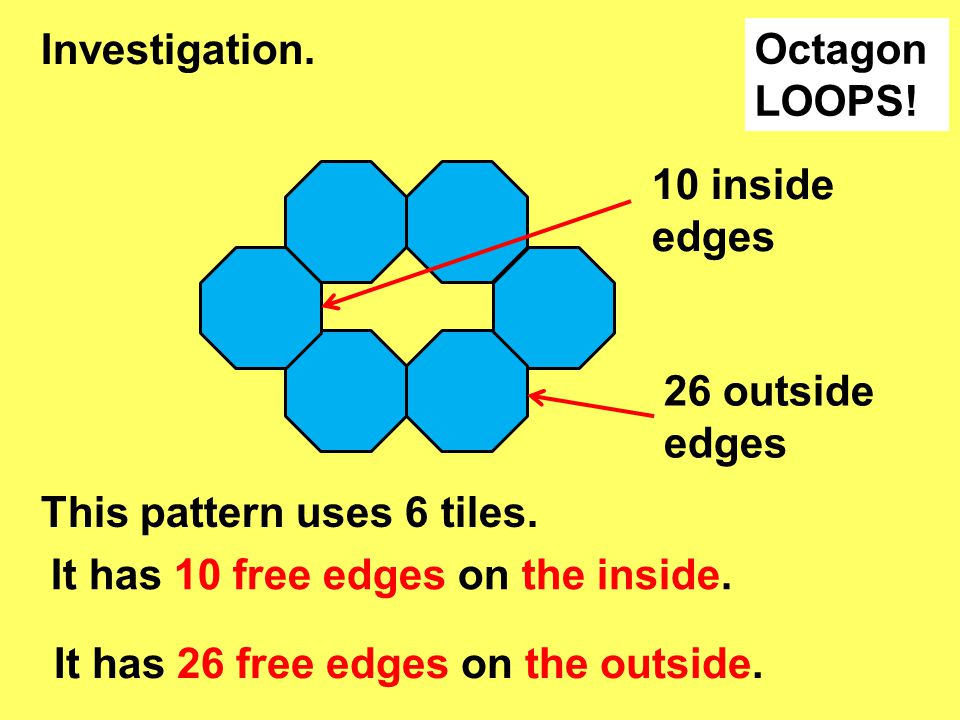 Investigation.

Octagon LOOPS!

10 inside edges

26 outside edges

This pattern uses 6 tiles.

It has 10 free edges on the inside.

It has 26 free edges on the outside.